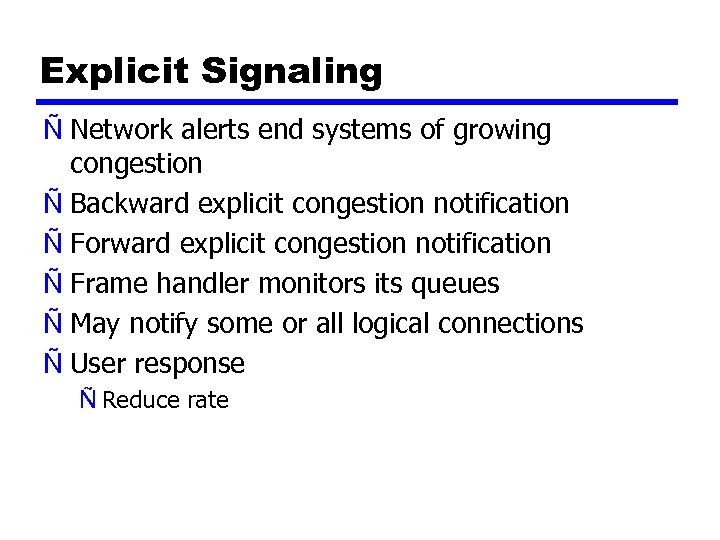 Explicit Signaling

Ñ Network alerts end systems of growing congestion

Ñ Backward explicit congestion notification

Ñ Forward explicit congestion notification

Ñ Frame handler monitors its queues

Ñ May notify some or all logical connections

Ñ User response

Ñ Reduce rate